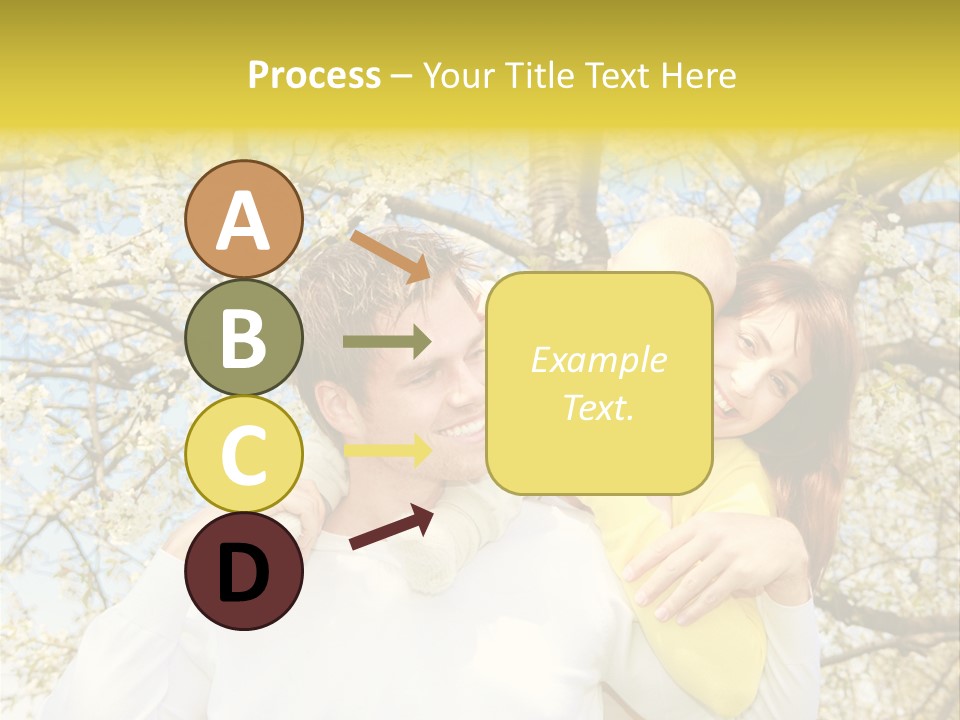 Process – Your Title Text Here

A

B

C

D

Example Text.